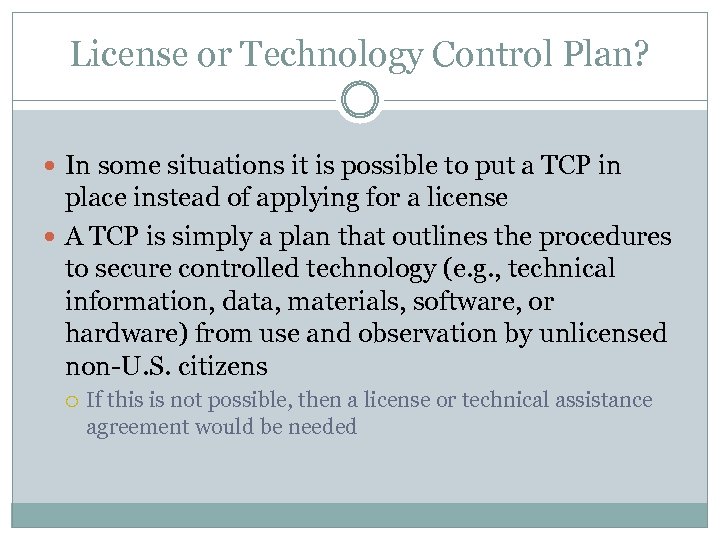 License or Technology Control Plan?

In some situations it is possible to put a TCP in place instead of applying for a license

A TCP is simply a plan that outlines the procedures to secure controlled technology (e.g., technical information, data, materials, software, or hardware) from use and observation by unlicensed non-U.S. citizens

If this is not possible, then a license or technical assistance agreement would be needed